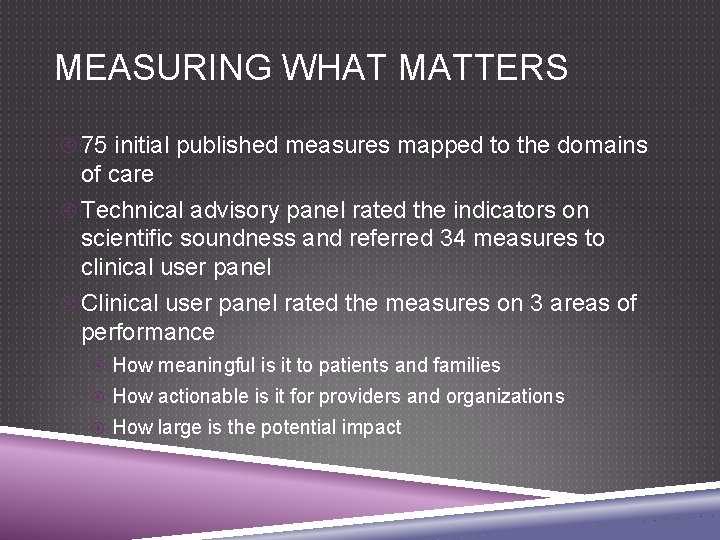 MEASURING WHAT MATTERS

75 initial published measures mapped to the domains of care

Technical advisory panel rated the indicators on scientific soundness and referred 34 measures to clinical user panel

Clinical user panel rated the measures on 3 areas of performance

How meaningful is it to patients and families

How actionable is it for providers and organizations

How large is the potential impact